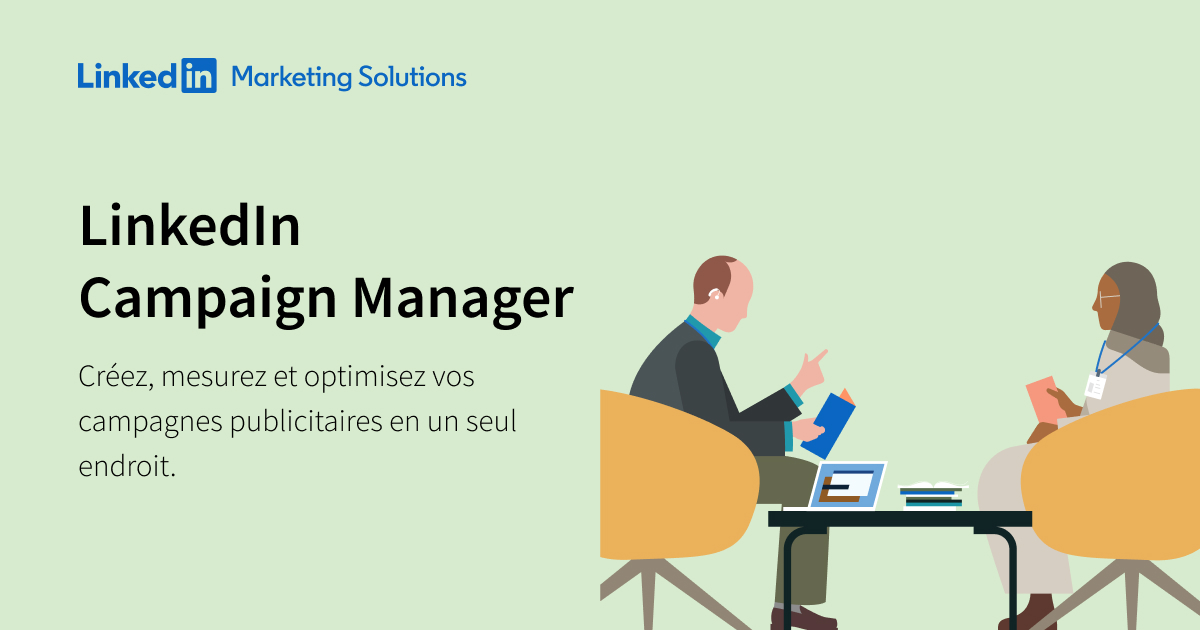 LinkedIn Marketing Solutions

LinkedIn
Campaign Manager

Créez, mesurez et optimisez vos campagnes publicitaires en un seul endroit.